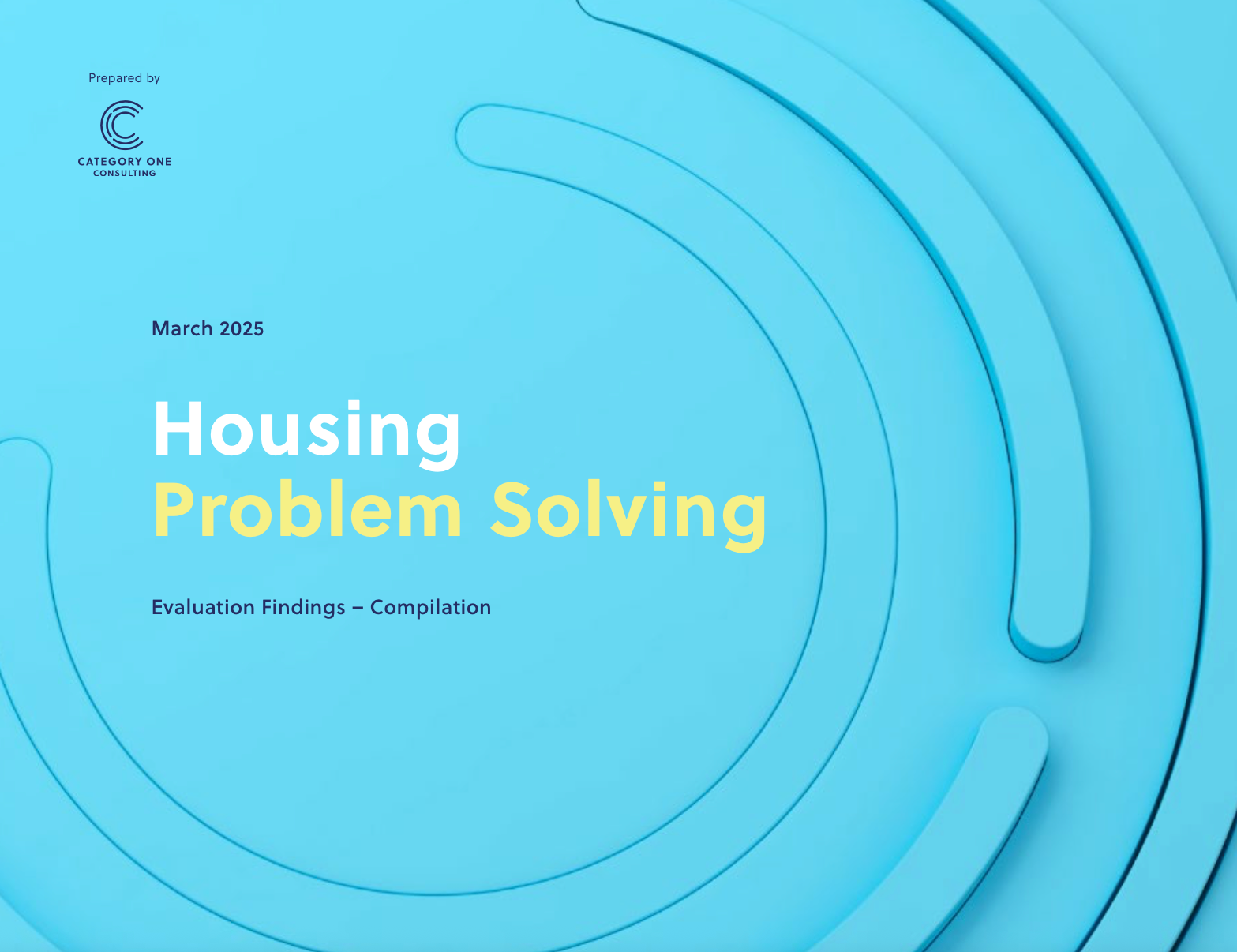 Prepared by

CATEGORY ONE
CONSULTING

March 2025

Housing
Problem Solving

Evaluation Findings – Compilation